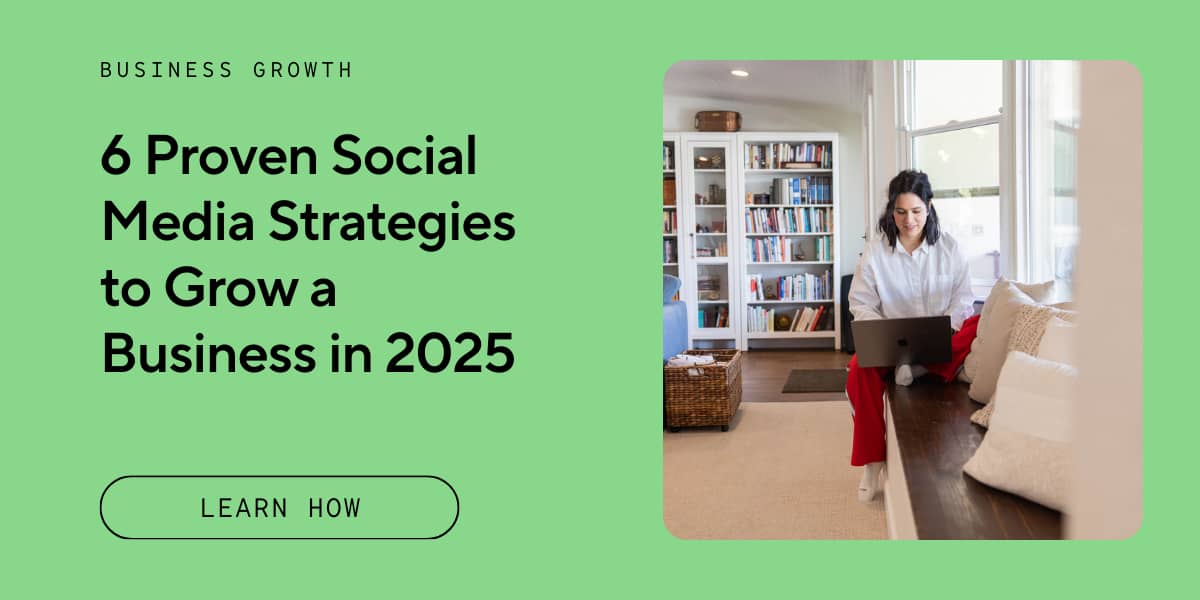 BUSINESS GROWTH

6 Proven Social Media Strategies to Grow a Business in 2025

LEARN HOW